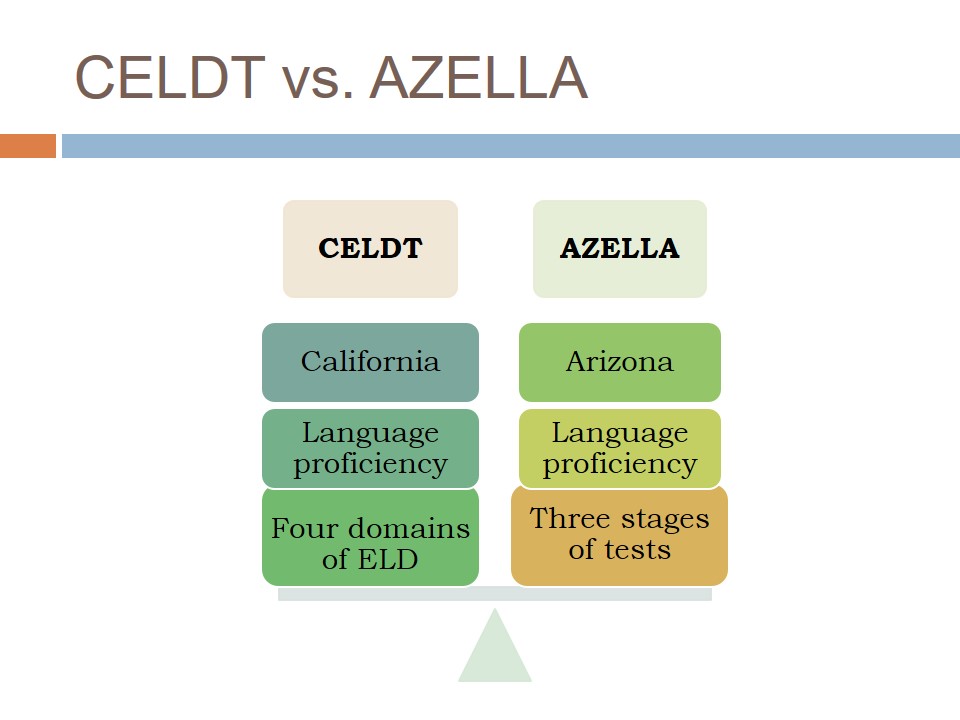 CELDT vs. AZELLA

CELDT

California

Language proficiency

Four domains of ELD

AZELLA

Arizona

Language proficiency

Three stages of tests